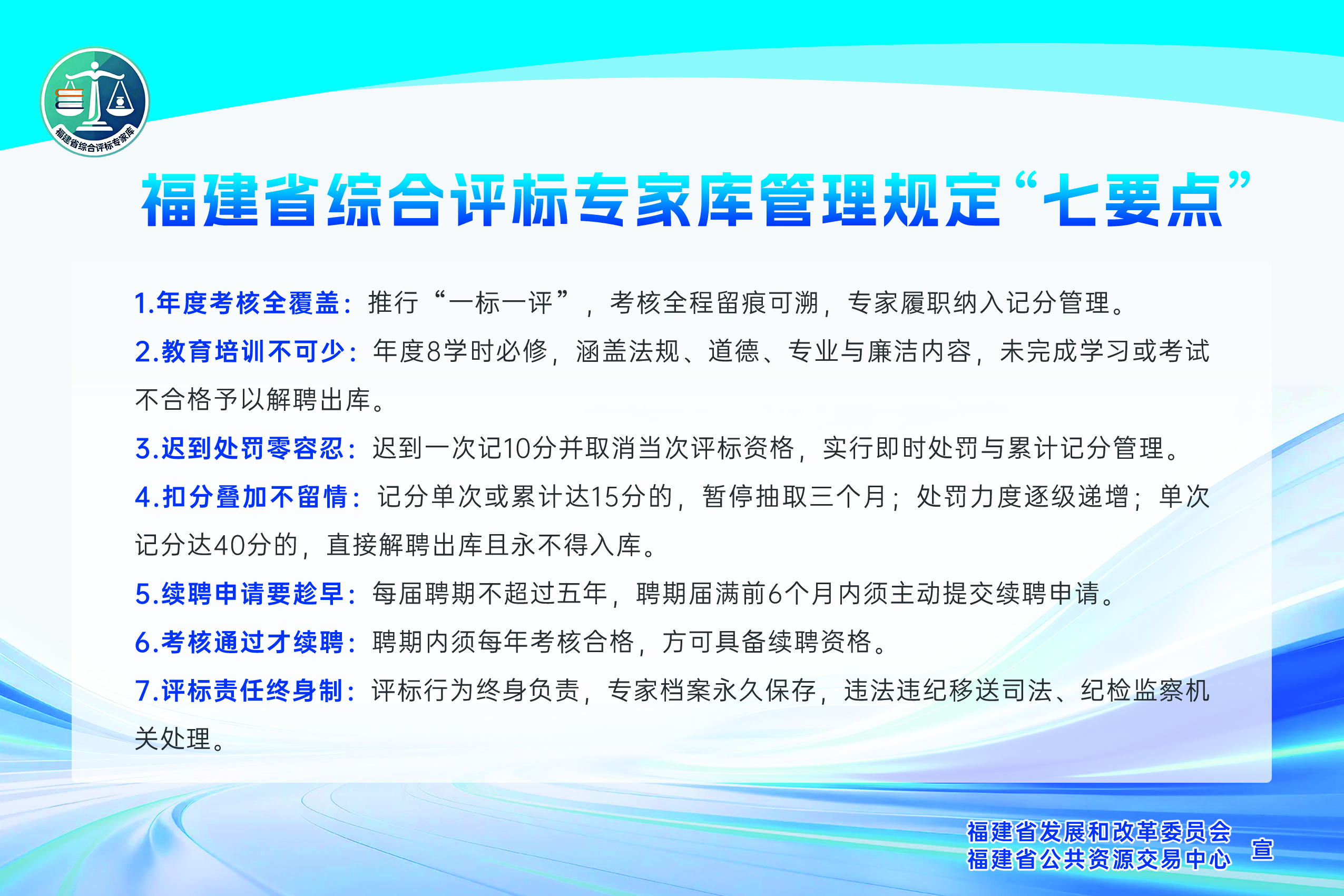 福建省综合评标专家库

福建省综合评标专家库管理规定“七要点”

1.年度考核全覆盖：推行“一标一评”，考核全程留痕可溯，专家履职纳入记分管理。

2.教育培训不可少：年度8学时必修，涵盖法规、道德、专业与廉洁内容，未完成学习或考试不合格予以解聘出库。

3.迟到处罚零容忍：迟到一次记10分并取消当次评标资格，实行即时处罚与累计记分管理。

4.扣分叠加不留情：记分单次或累计达15分的，暂停抽取三个月；处罚力度逐级递增；单次记分达40分的，直接解聘出库且永不得入库。

5.续聘申请要趁早：每届聘期不超过五年，聘期届满前6个月内须主动提交续聘申请。

6.考核通过才续聘：聘期内须每年考核合格，方可具备续聘资格。

7.评标责任终身制：评标行为终身负责，专家档案永久保存，违法违纪移送司法、纪检监察机关处理。

福建省发展和改革委员会
福建省公共资源交易中心 宣